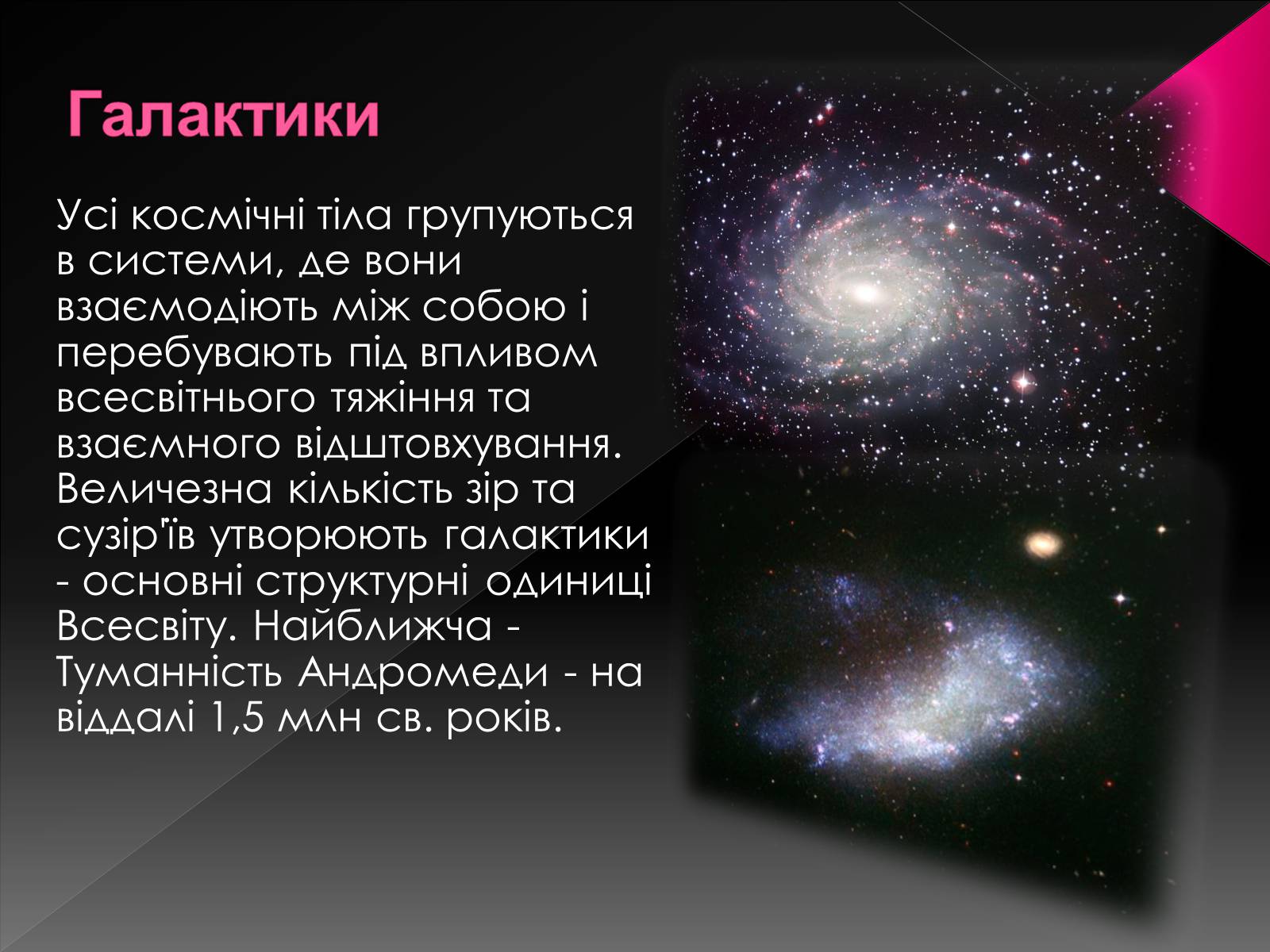 Галактики

Усі космічні тіла групуються в системи, де вони взаємодіють між собою і перебувають під впливом всесвітнього тяжіння та взаємного відштовхування. Величезна кількість зір та сузір'їв утворюють галактики - основні структурні одиниці Всесвіту. Найближча - Туманність Андромеди - на віддалі 1,5 млн св. років.